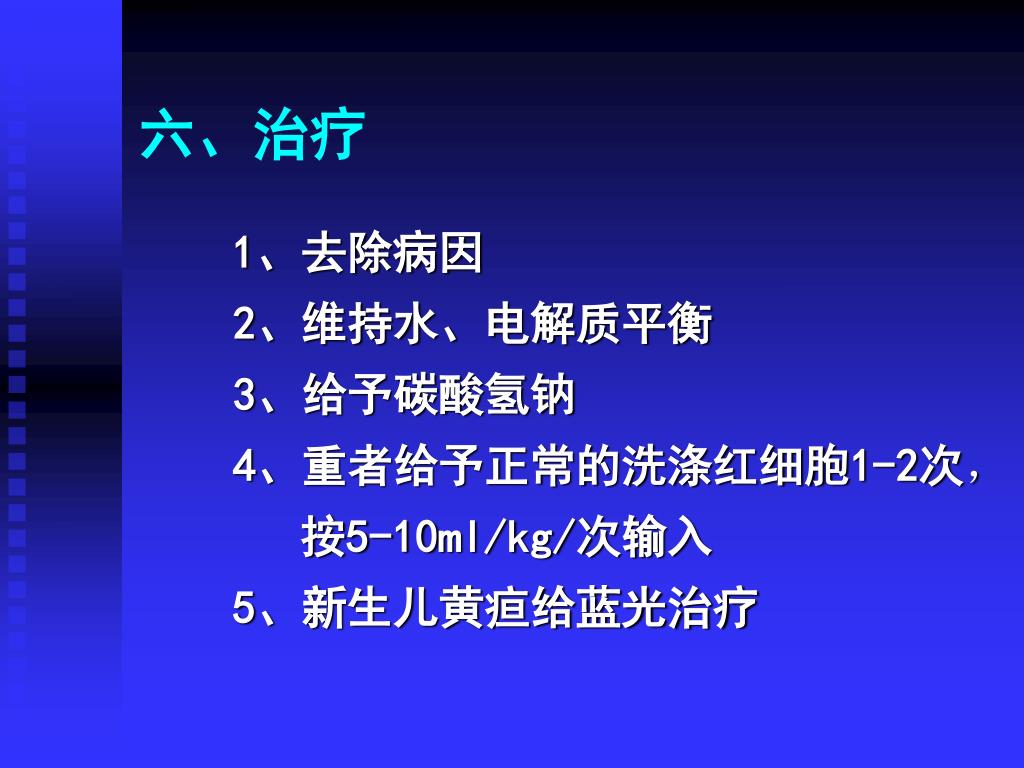 六、治疗

1、去除病因
2、维持水、电解质平衡
3、给予碳酸氢钠
4、重者给予正常的洗涤红细胞1-2次，按5-10ml/kg/次输入
5、新生儿黄疸给蓝光治疗